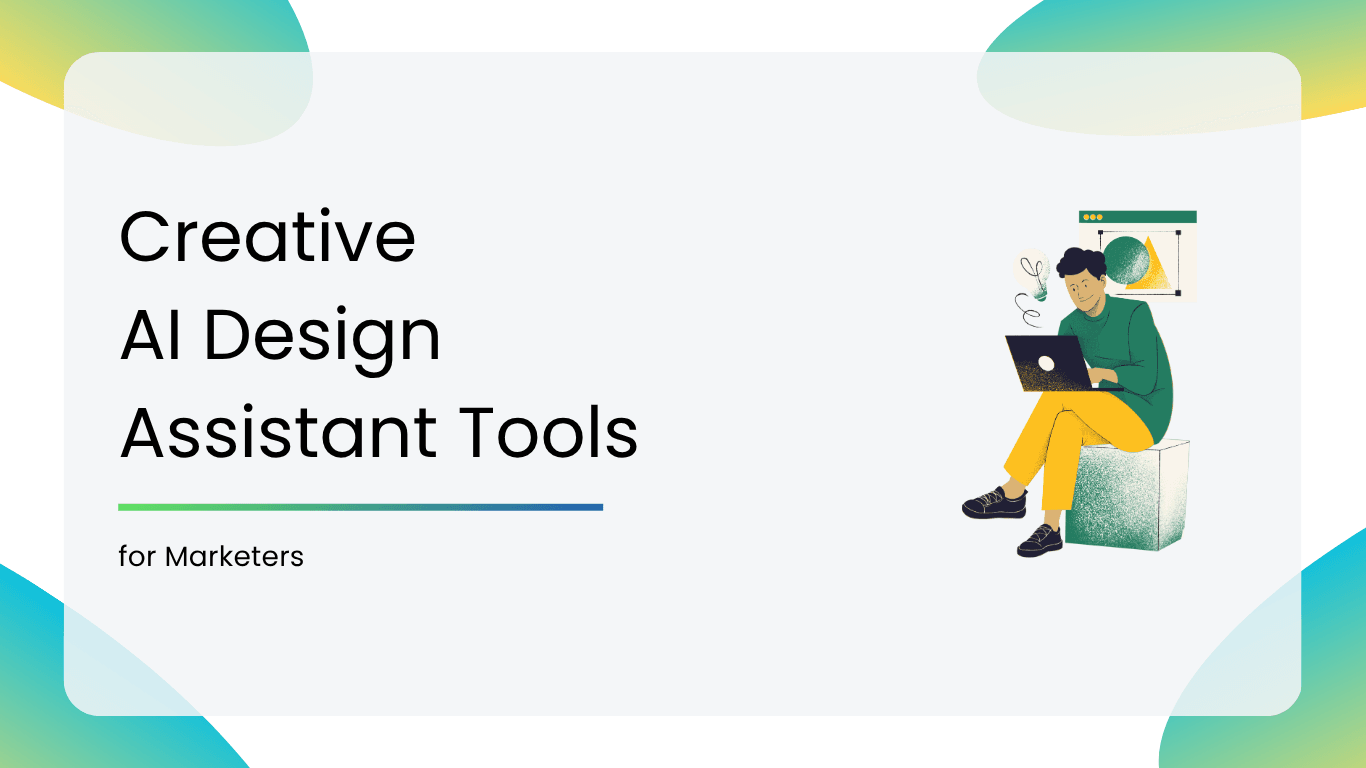 Creative
AI Design
Assistant Tools

for Marketers